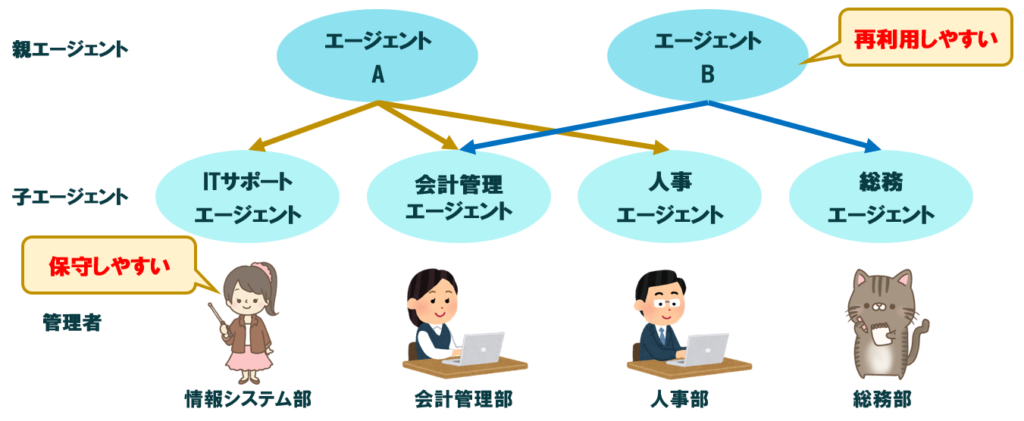 親エージェント

エージェント
A

エージェント
B

再利用しやすい

子エージェント

ITサポート
エージェント

会計管理
エージェント

人事
エージェント

総務
エージェント

保守しやすい

管理者

情報システム部

会計管理部

人事部

総務部